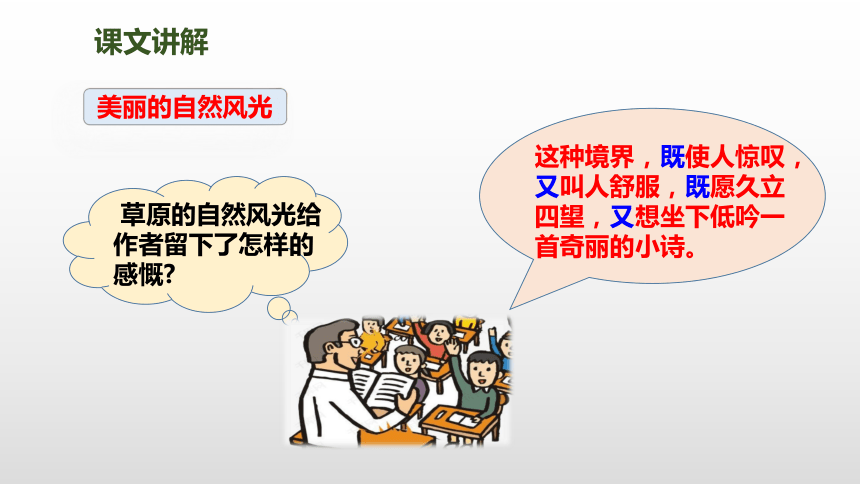 课文讲解

美丽的自然风光

草原的自然风光给作者留下了怎样的感慨?

这种境界，既使人惊叹，又叫人舒服，既愿久立四望，又想坐下低吟一首奇丽的小诗。